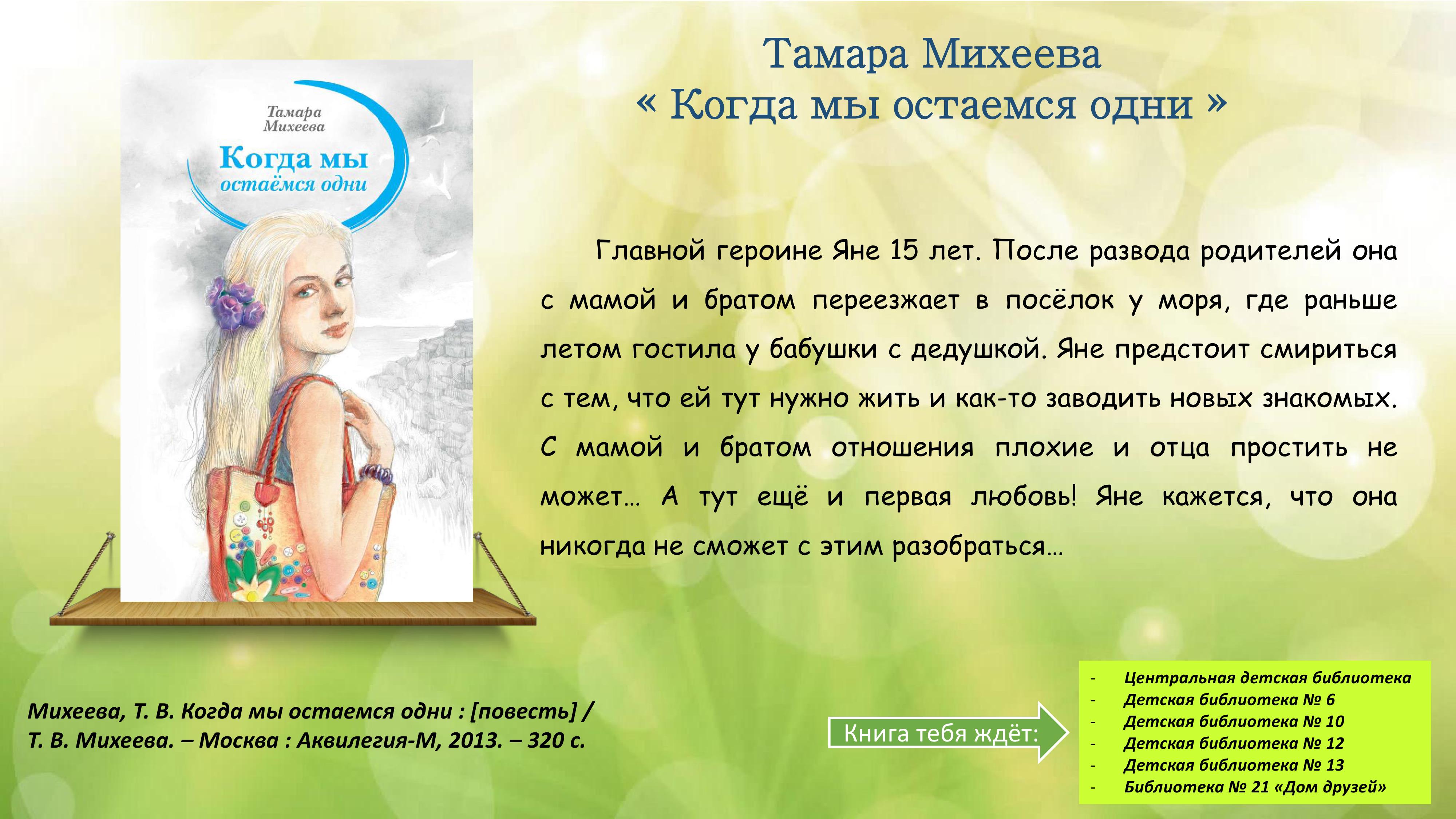 Тамара Михеева
« Когда мы остаемся одни »

Тамара Михеева
Когда мы остаёмся одни

Главной героине Яне 15 лет. После развода родителей она с мамой и братом переезжает в посёлок у моря, где раньше летом гостила у бабушки с дедушкой. Яне предстоит смириться с тем, что ей тут нужно жить и как-то заводить новых знакомых. С мамой и братом отношения плохие и отца простить не может… А тут ещё и первая любовь! Яне кажется, что она никогда не сможет с этим разобраться…

Михеева, Т. В. Когда мы остаемся одни : [повесть] / Т. В. Михеева. – Москва : Аквилегия-М, 2013. – 320 с.

Книга тебя ждёт:

- Центральная детская библиотека
- Детская библиотека № 6
- Детская библиотека № 10
- Детская библиотека № 12
- Детская библиотека № 13
- Библиотека № 21 «Дом друзей»